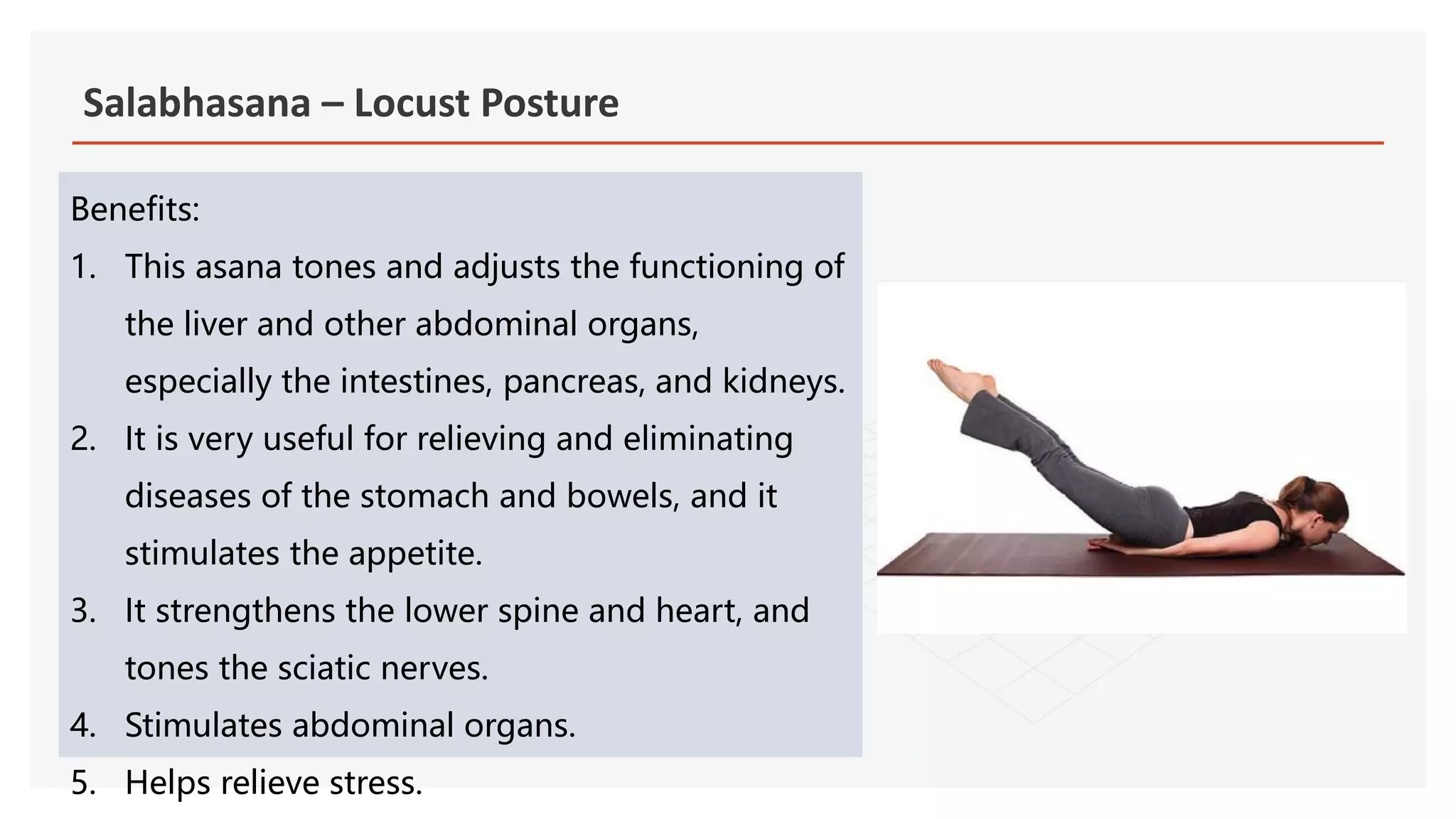 Salabhasana – Locust Posture

Benefits:

1. This asana tones and adjusts the functioning of the liver and other abdominal organs, especially the intestines, pancreas, and kidneys.
2. It is very useful for relieving and eliminating diseases of the stomach and bowels, and it stimulates the appetite.
3. It strengthens the lower spine and heart, and tones the sciatic nerves.
4. Stimulates abdominal organs.
5. Helps relieve stress.